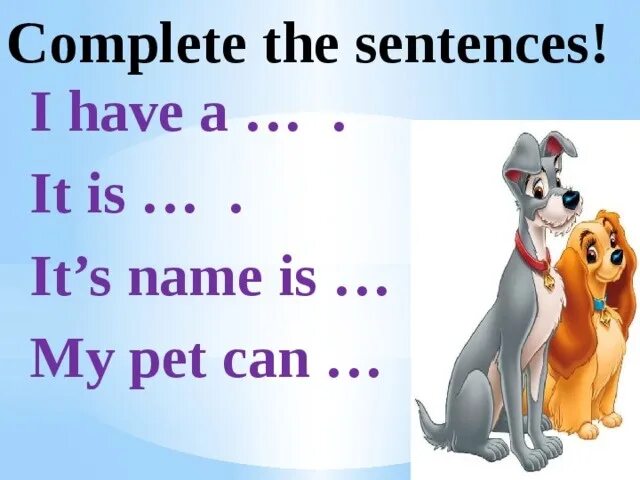 Complete the sentences!

I have a … .

It is … .

It’s name is …

My pet can …